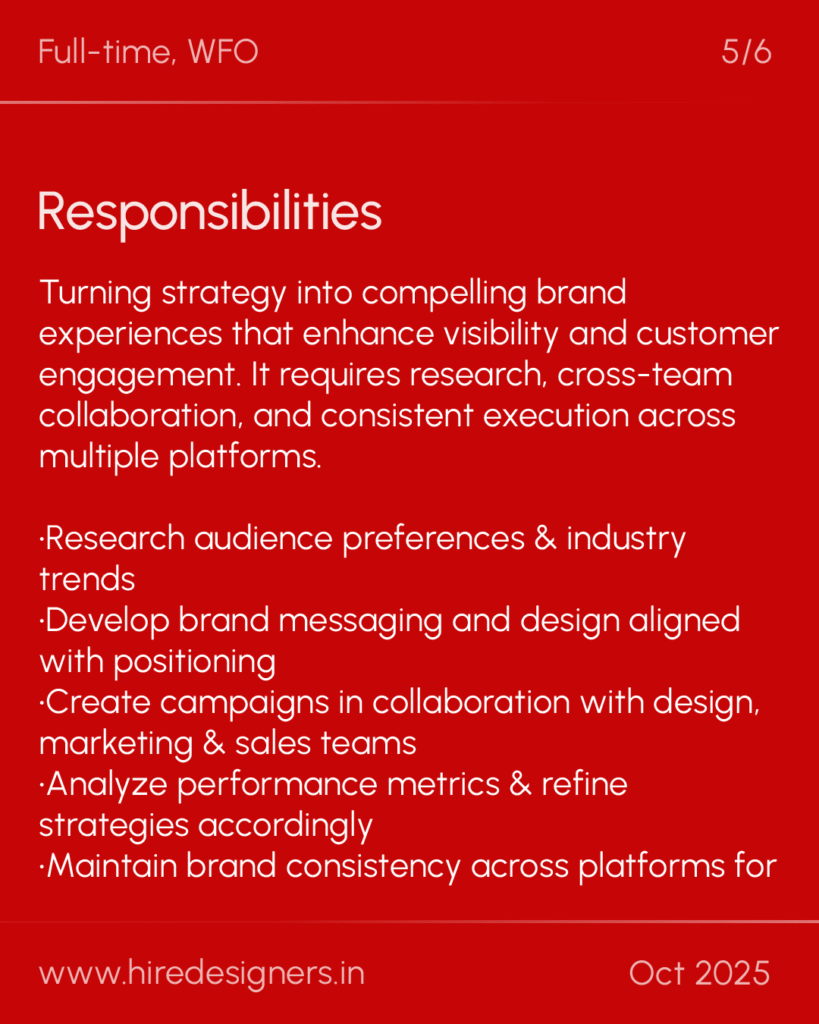 Full-time, WFO

5/6

Responsibilities

Turning strategy into compelling brand experiences that enhance visibility and customer engagement. It requires research, cross-team collaboration, and consistent execution across multiple platforms.

·Research audience preferences & industry trends
·Develop brand messaging and design aligned with positioning
·Create campaigns in collaboration with design, marketing & sales teams
·Analyze performance metrics & refine strategies accordingly
·Maintain brand consistency across platforms for

www.hiredesigners.in

Oct 2025